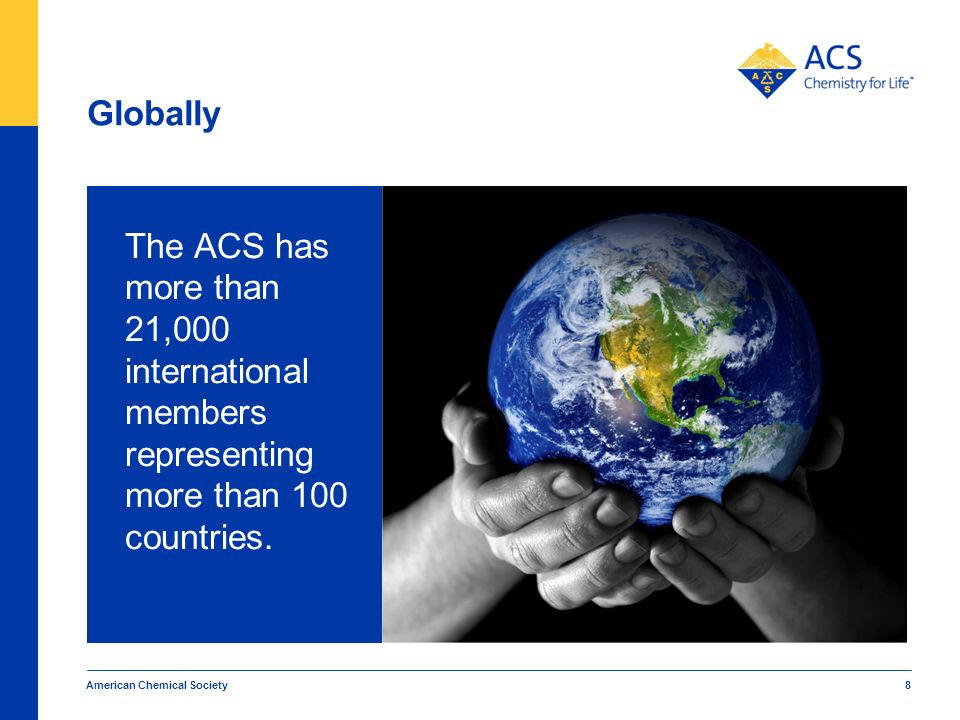 ACS
Chemistry for Life™

Globally

The ACS has more than 21,000 international members representing more than 100 countries.

American Chemical Society

8